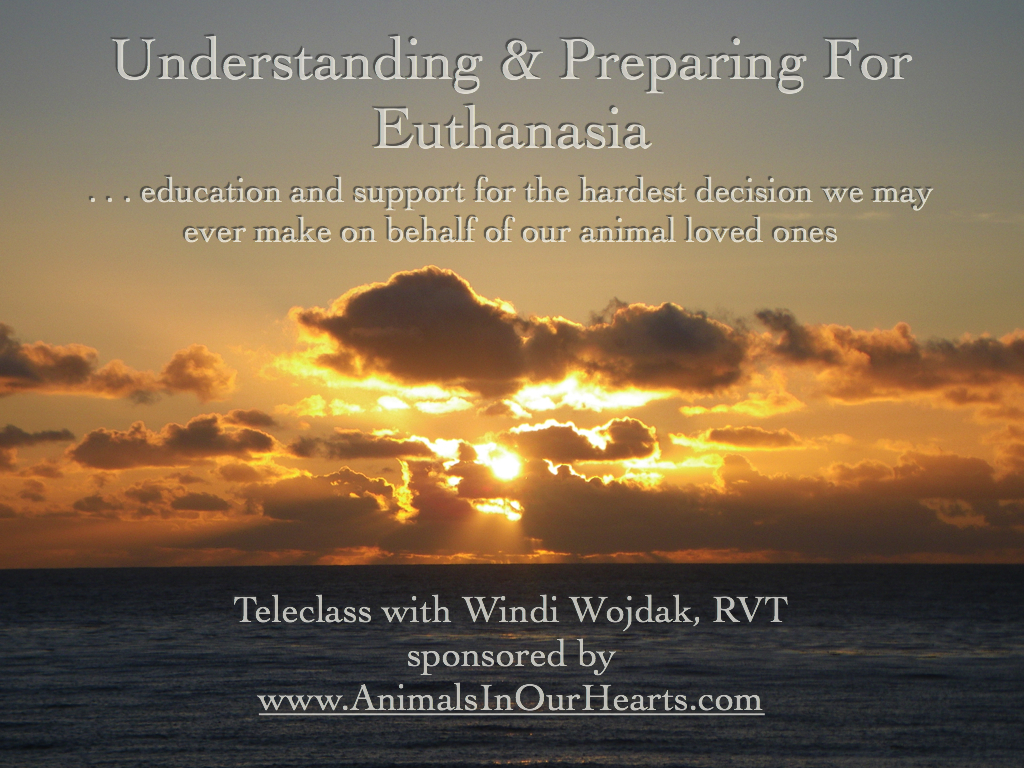 Understanding & Preparing For Euthanasia

. . . education and support for the hardest decision we may ever make on behalf of our animal loved ones

Teleclass with Windi Wojdak, RVT
sponsored by
www.AnimalsInOurHearts.com